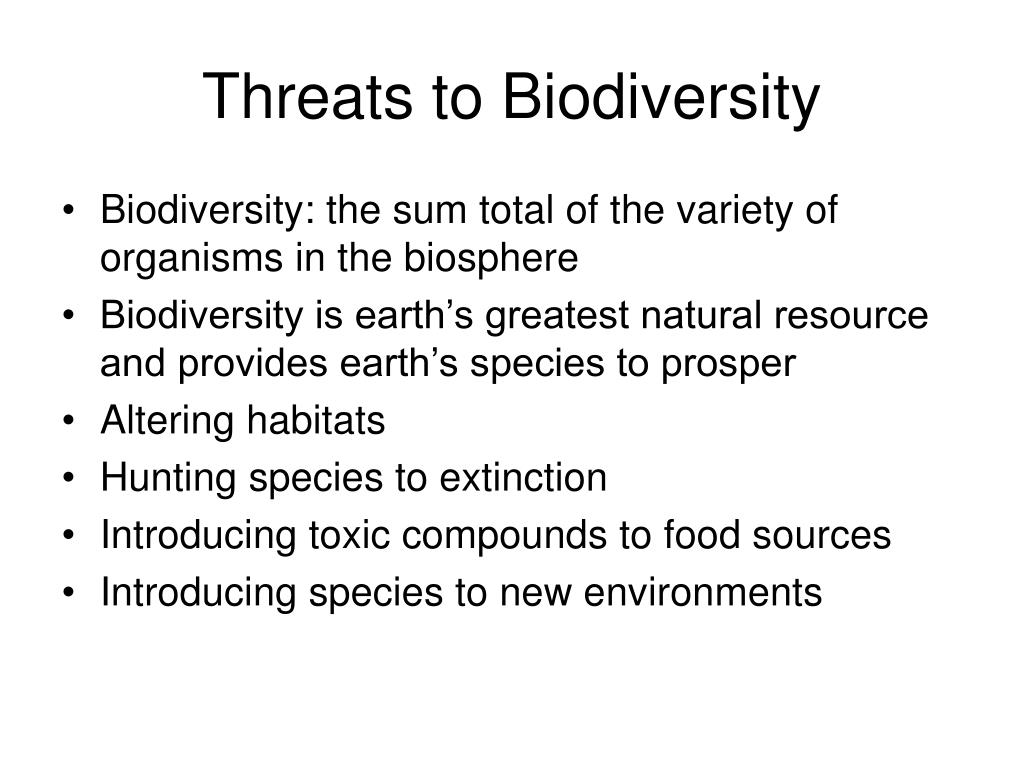 Threats to Biodiversity

• Biodiversity: the sum total of the variety of organisms in the biosphere
• Biodiversity is earth’s greatest natural resource and provides earth’s species to prosper
• Altering habitats
• Hunting species to extinction
• Introducing toxic compounds to food sources
• Introducing species to new environments